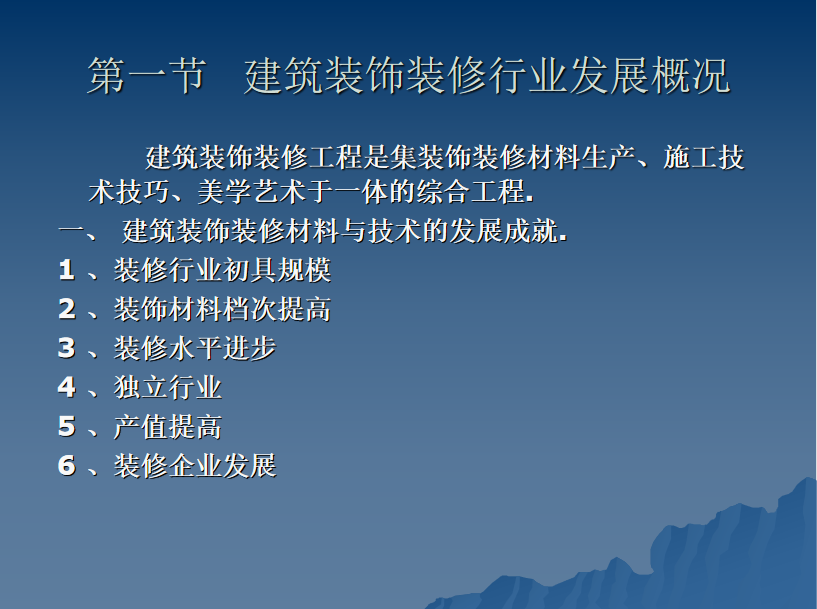 第一节 建筑装饰装修行业发展概况

建筑装饰装修工程是集装饰装修材料生产、施工技术技巧、美学艺术于一体的综合工程.

一、 建筑装饰装修材料与技术的发展成就.

1 、装修行业初具规模

2 、装饰材料档次提高

3 、装修水平进步

4 、独立行业

5 、产值提高

6 、装修企业发展